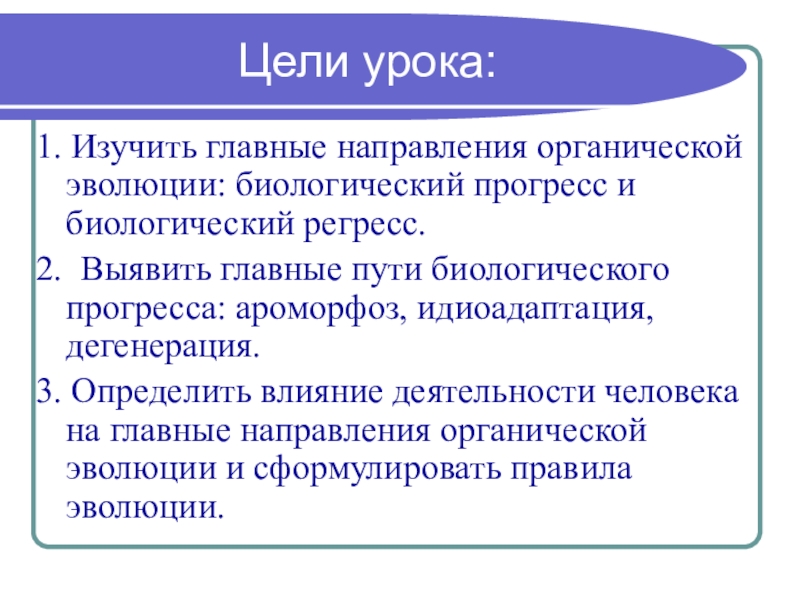 Цели урока:

1. Изучить главные направления органической эволюции: биологический прогресс и биологический регресс.

2.  Выявить главные пути биологического прогресса: ароморфоз, идиоадаптация, дегенерация.

3. Определить влияние деятельности человека на главные направления органической эволюции и сформулировать правила эволюции.